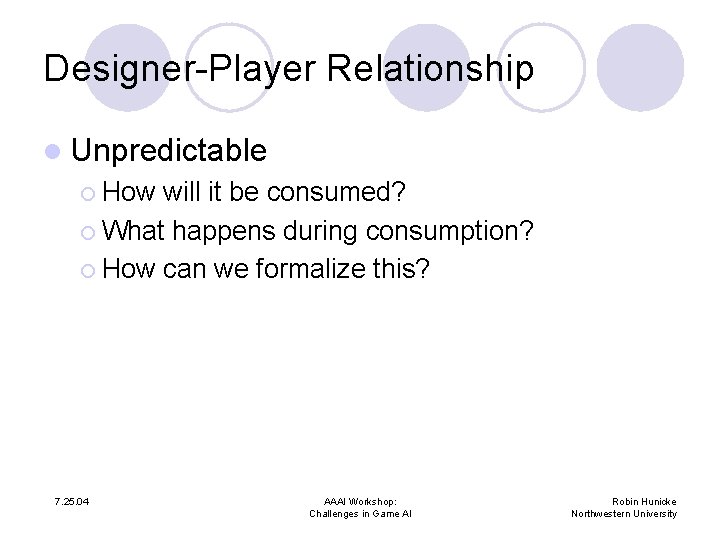 Designer-Player Relationship

Unpredictable

How will it be consumed?

What happens during consumption?

How can we formalize this?

7.25.04

AAAI Workshop:
Challenges in Game AI

Robin Hunicke
Northwestern University